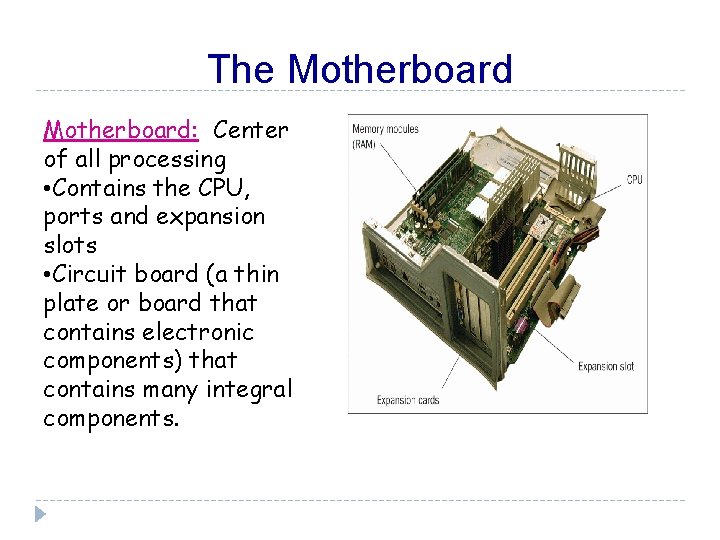 The Motherboard

Motherboard: Center of all processing
•Contains the CPU, ports and expansion slots
•Circuit board (a thin plate or board that contains electronic components) that contains many integral components.

Memory modules (RAM)
CPU
Expansion slot
Expansion cards